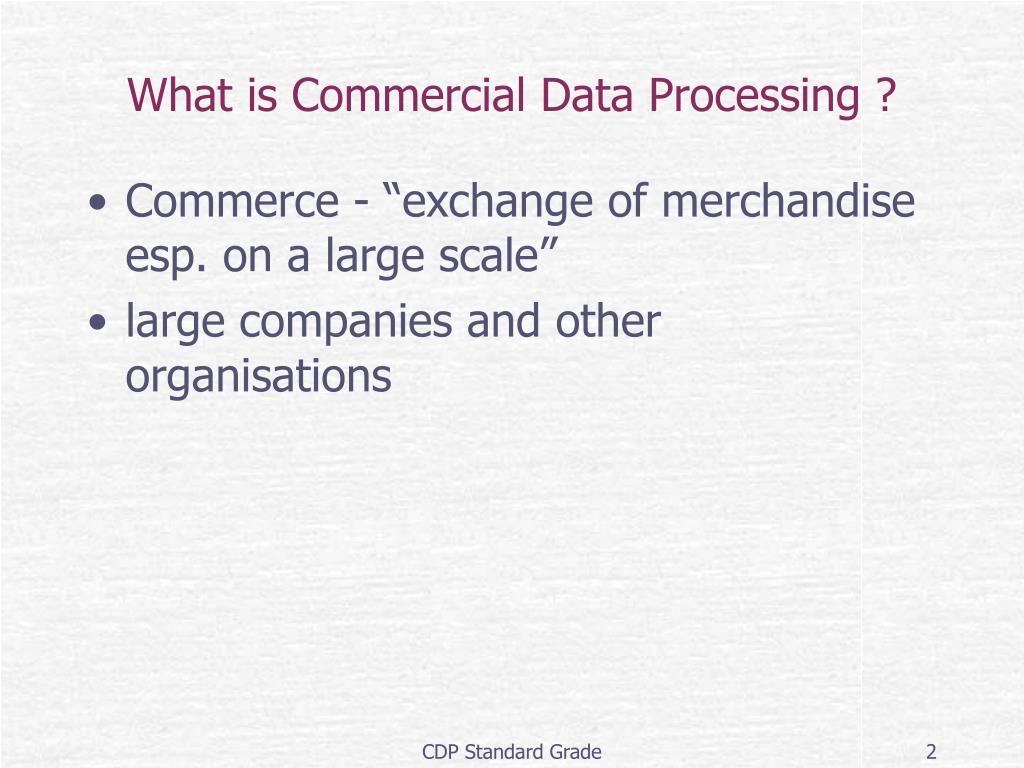 What is Commercial Data Processing ?

• Commerce - “exchange of merchandise esp. on a large scale”
• large companies and other organisations

CDP Standard Grade

2